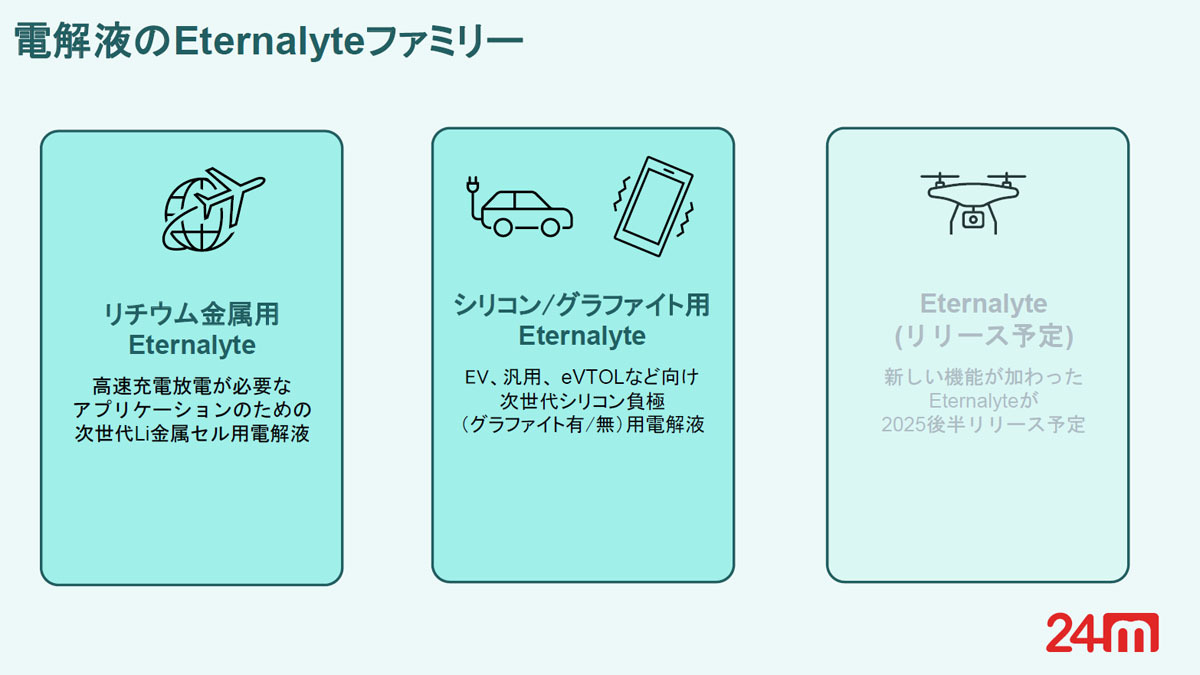 電解液のEternalyteファミリー

リチウム金属用
Eternalyte

高速充電放電が必要な
アプリケーションのための
次世代Li金属セル用電解液

シリコン/グラファイト用
Eternalyte

EV、汎用、eVTOLなど向け
次世代シリコン負極
(グラファイト有/無)用電解液

Eternalyte
(リリース予定)

新しい機能が加わった
Eternalyteが
2025後半リリース予定

24m